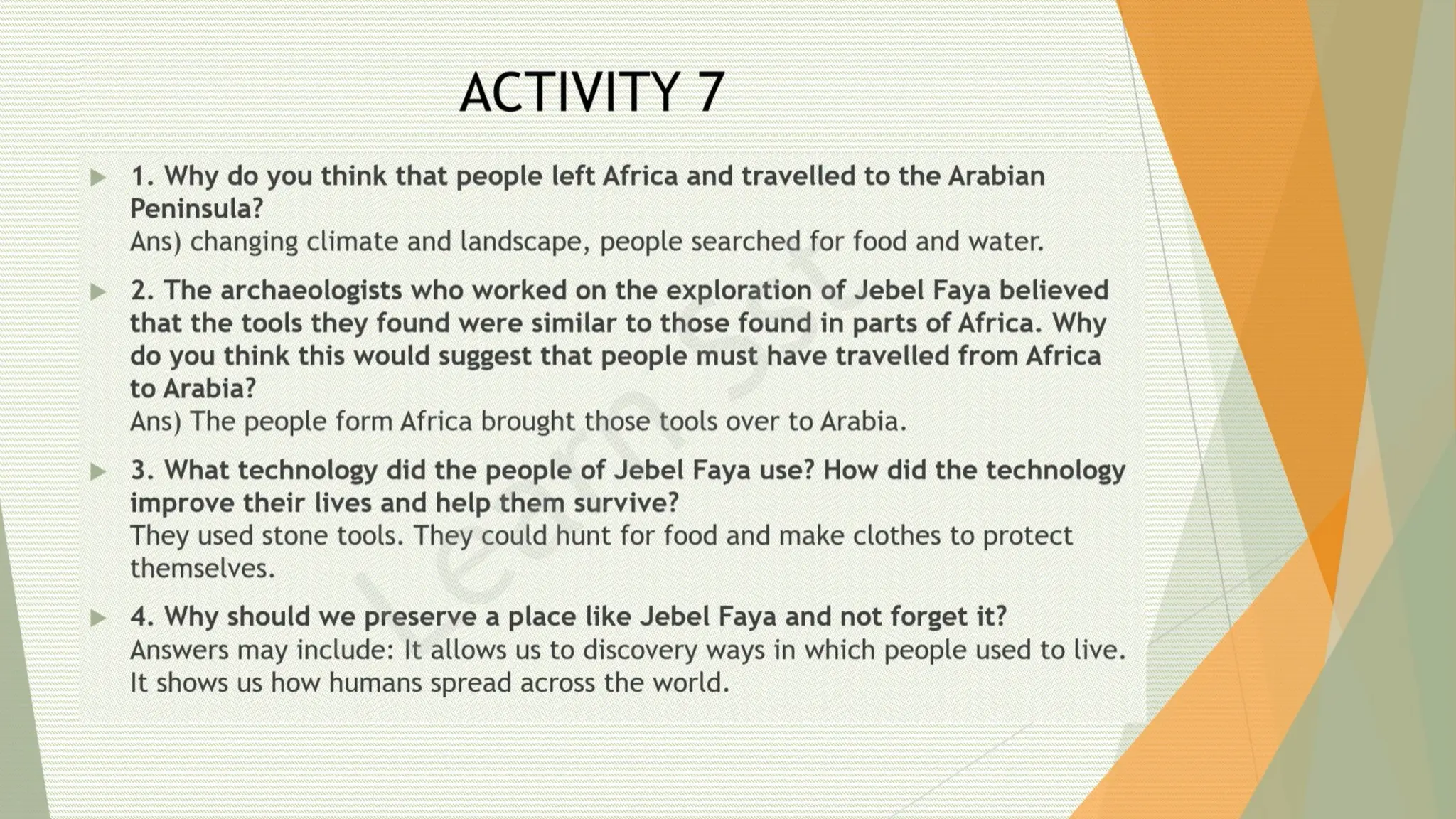 ACTIVITY 7

1. Why do you think that people left Africa and travelled to the Arabian Peninsula?
Ans) changing climate and landscape, people searched for food and water.

2. The archaeologists who worked on the exploration of Jebel Faya believed that the tools they found were similar to those found in parts of Africa. Why do you think this would suggest that people must have travelled from Africa to Arabia?
Ans) The people form Africa brought those tools over to Arabia.

3. What technology did the people of Jebel Faya use? How did the technology improve their lives and help them survive?
They used stone tools. They could hunt for food and make clothes to protect themselves.

4. Why should we preserve a place like Jebel Faya and not forget it?
Answers may include: It allows us to discovery ways in which people used to live. It shows us how humans spread across the world.

Learn SST